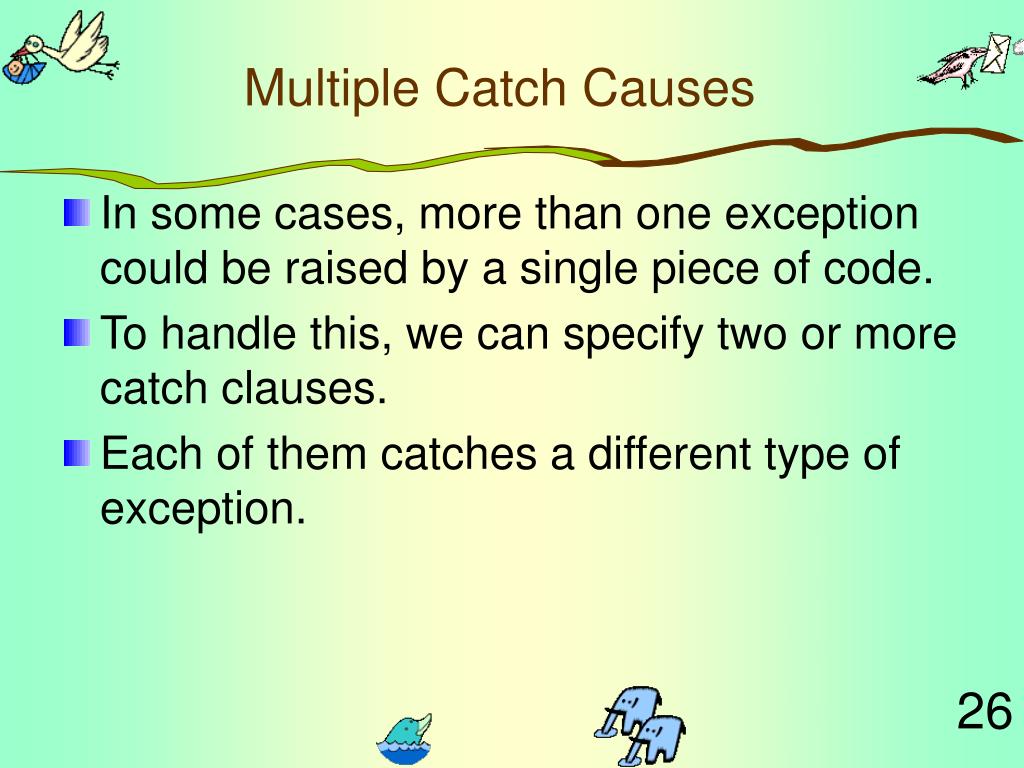 Multiple Catch Causes

In some cases, more than one exception could be raised by a single piece of code.

To handle this, we can specify two or more catch clauses.

Each of them catches a different type of exception.

26